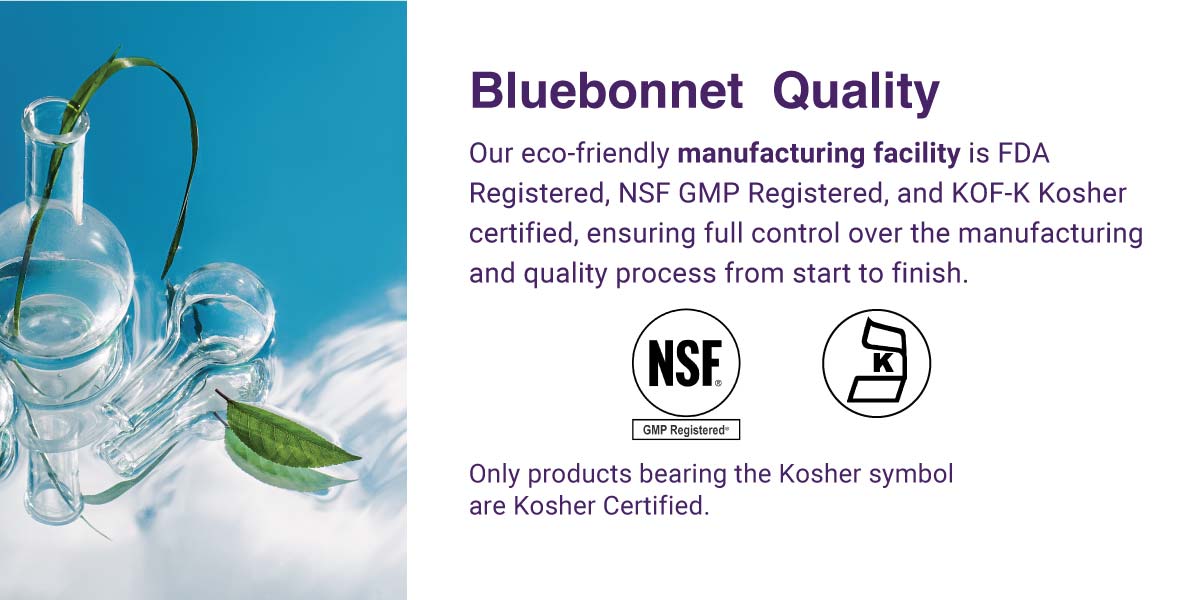 Bluebonnet Quality

Our eco-friendly manufacturing facility is FDA Registered, NSF GMP Registered, and KOF-K Kosher certified, ensuring full control over the manufacturing and quality process from start to finish.

NSF®
GMP Registered®

K

Only products bearing the Kosher symbol are Kosher Certified.